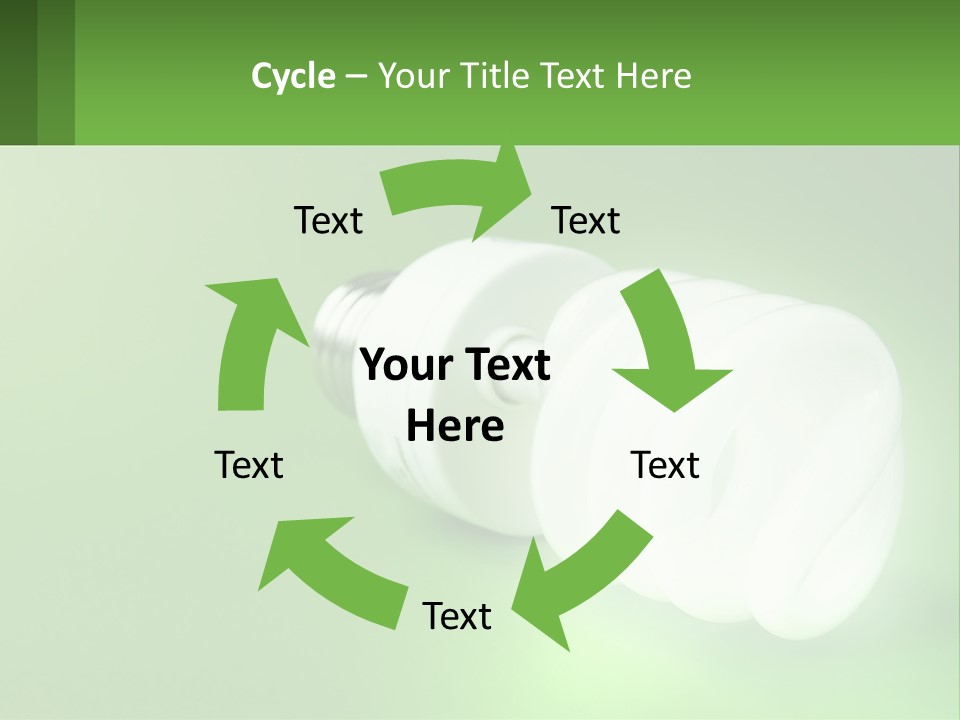 Cycle – Your Title Text Here

Text

Text

Your Text Here

Text

Text

Text